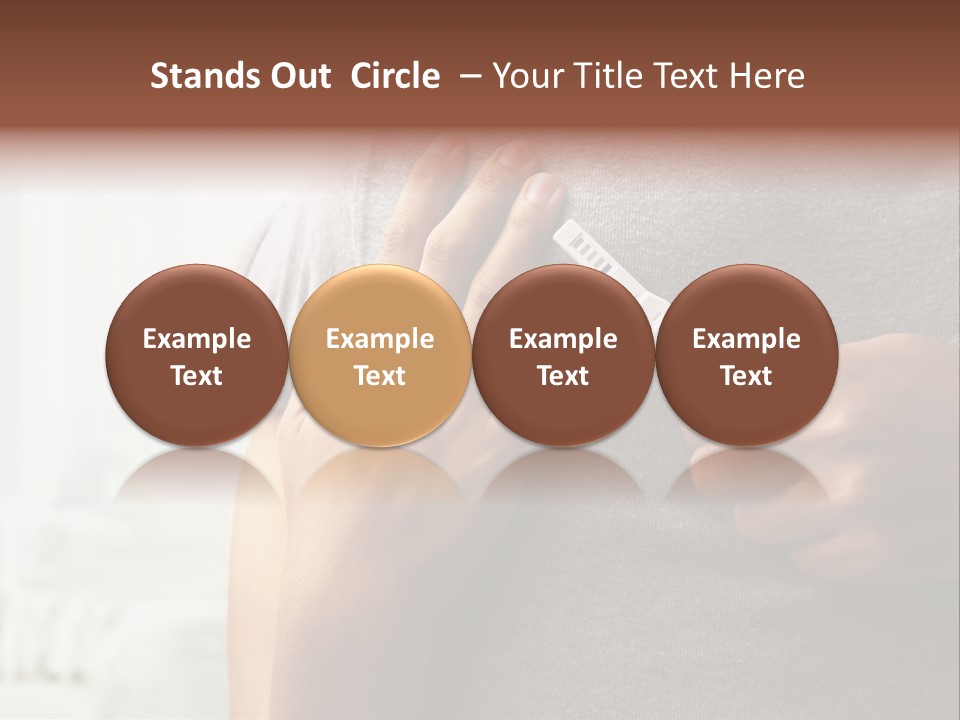 Stands Out Circle – Your Title Text Here

Example Text

Example Text

Example Text

Example Text